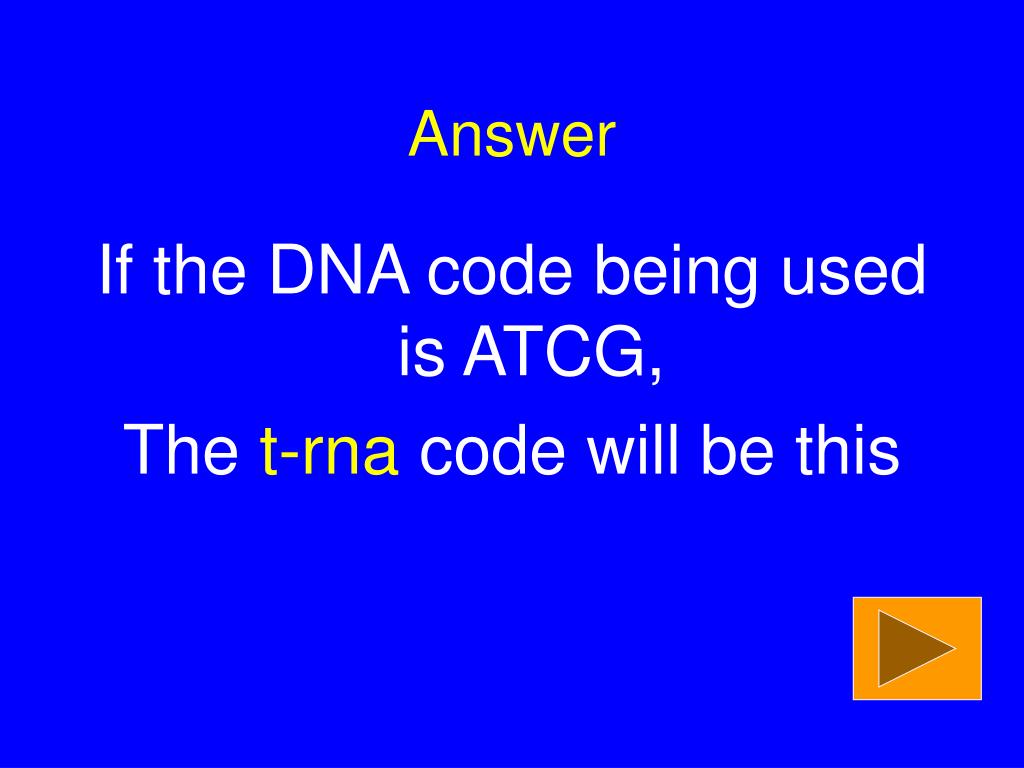 Answer

If the DNA code being used is ATCG,

The t-rna code will be this